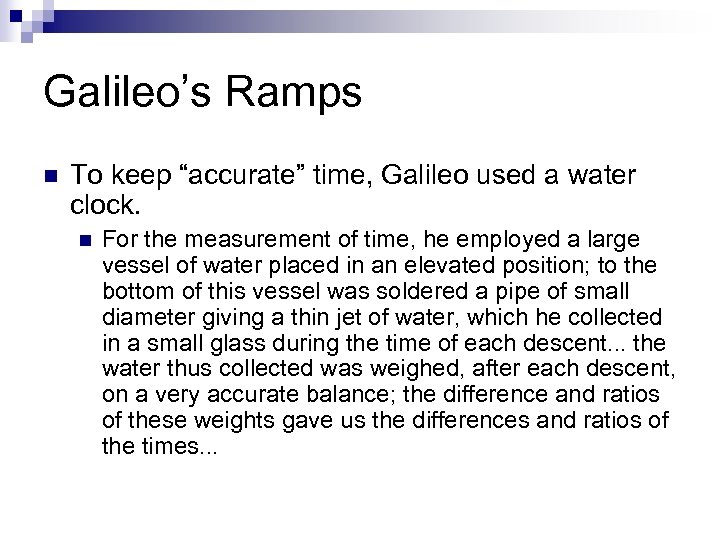 Galileo’s Ramps

To keep “accurate” time, Galileo used a water clock.

For the measurement of time, he employed a large vessel of water placed in an elevated position; to the bottom of this vessel was soldered a pipe of small diameter giving a thin jet of water, which he collected in a small glass during the time of each descent... the water thus collected was weighed, after each descent, on a very accurate balance; the difference and ratios of these weights gave us the differences and ratios of the times...